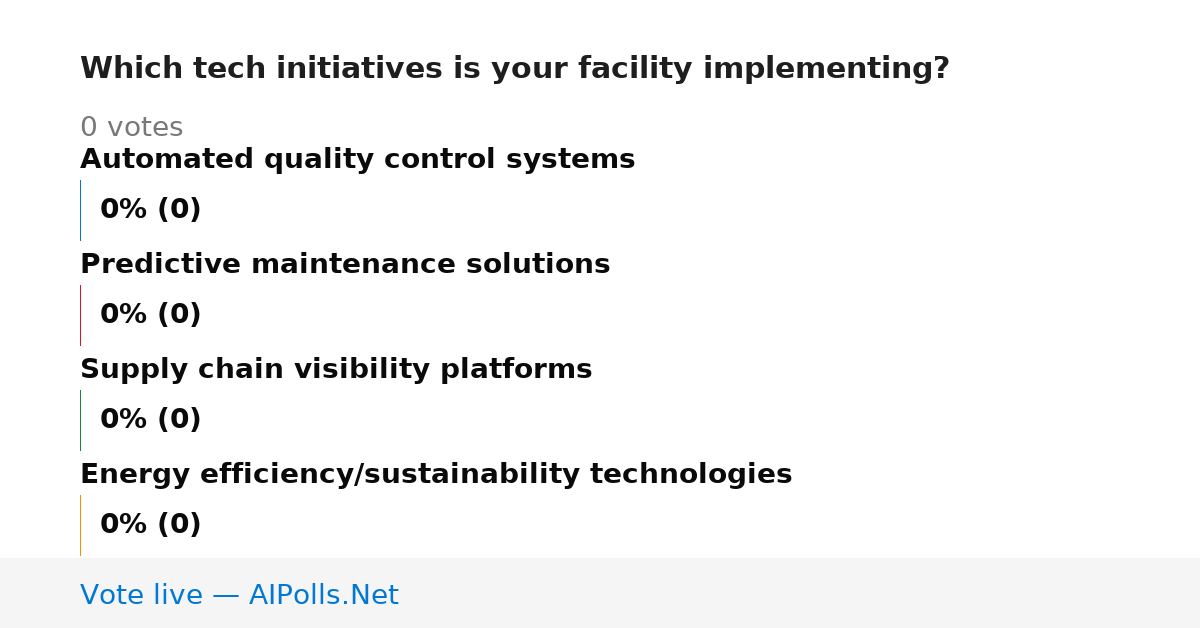 Which tech initiatives is your facility implementing?

0 votes

Automated quality control systems

0% (0)

Predictive maintenance solutions

0% (0)

Supply chain visibility platforms

0% (0)

Energy efficiency/sustainability technologies

0% (0)

Vote live — AIPolls.Net